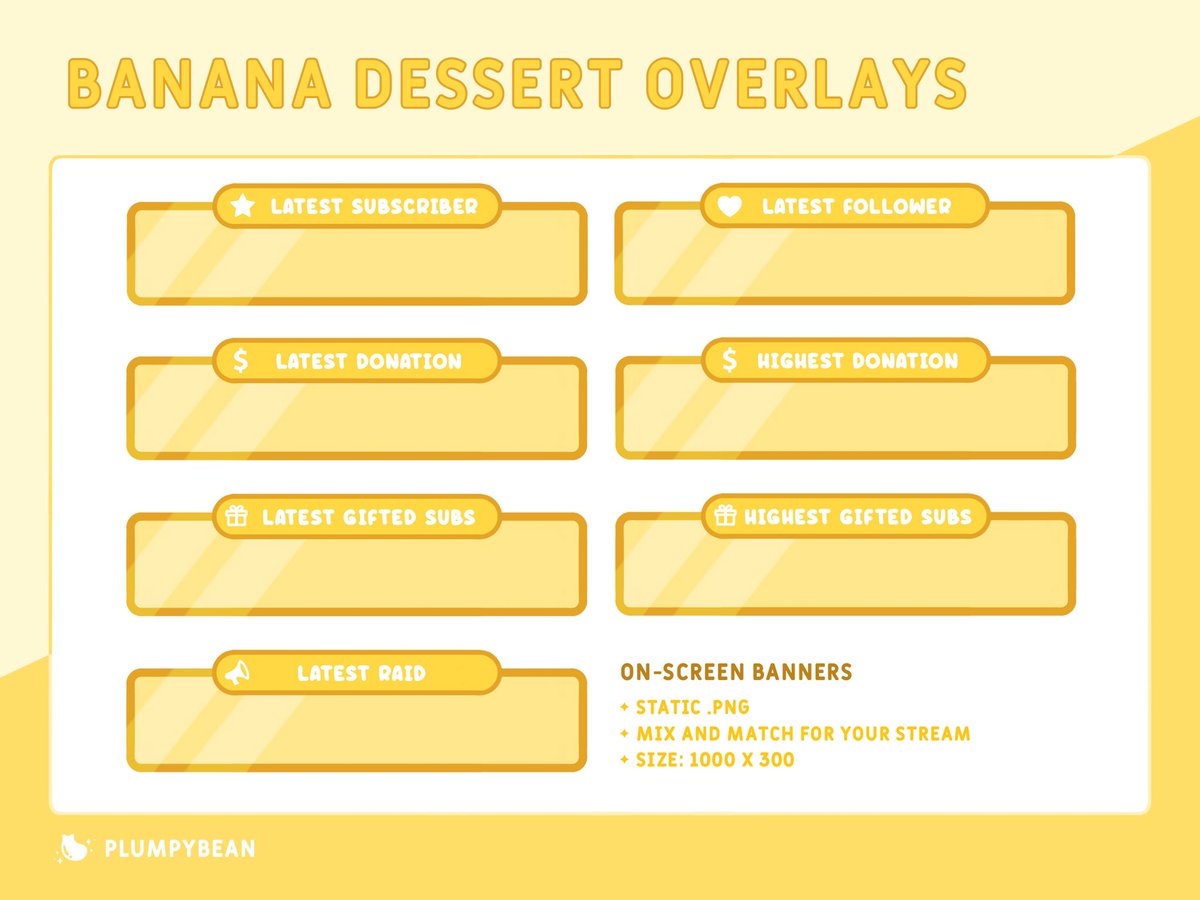 BANANA DESSERT OVERLAYS

LATEST SUBSCRIBER

LATEST FOLLOWER

$ LATEST DONATION

$ HIGHEST DONATION

LATEST GIFTED SUBS

HIGHEST GIFTED SUBS

LATEST RAID

ON-SCREEN BANNERS

✦ STATIC .PNG
✦ MIX AND MATCH FOR YOUR STREAM
✦ SIZE: 1000 X 300

PLUMPYBEAN